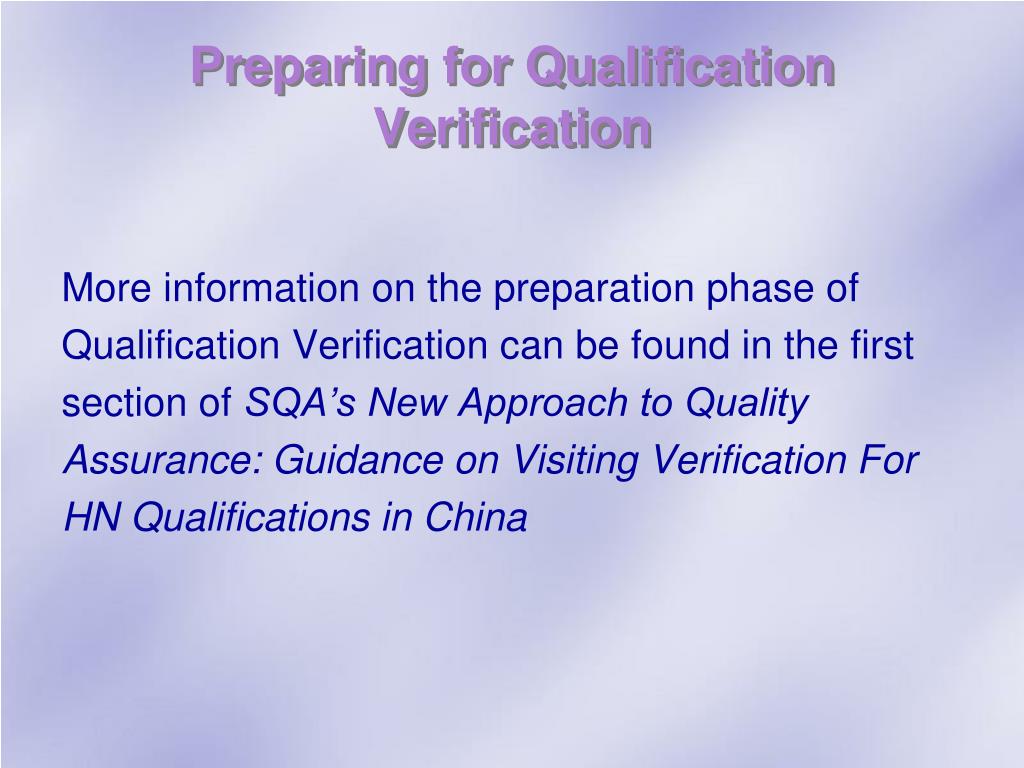 Preparing for Qualification Verification

More information on the preparation phase of Qualification Verification can be found in the first section of SQA’s New Approach to Quality Assurance: Guidance on Visiting Verification For HN Qualifications in China